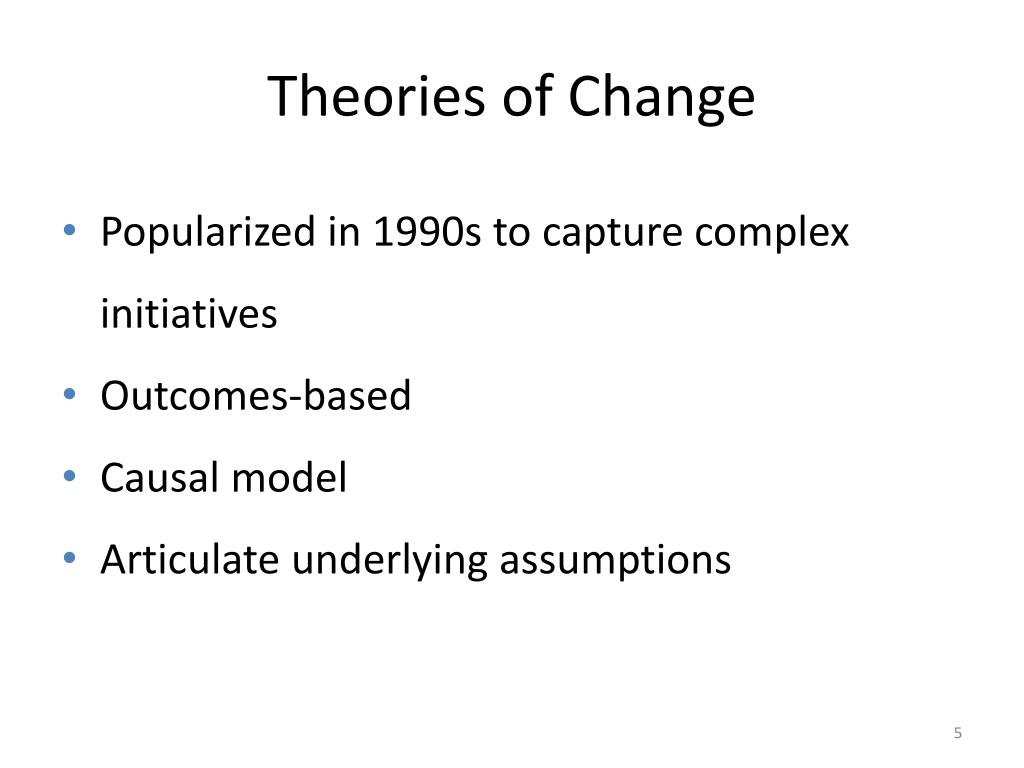 Theories of Change

• Popularized in 1990s to capture complex initiatives
• Outcomes-based
• Causal model
• Articulate underlying assumptions

5